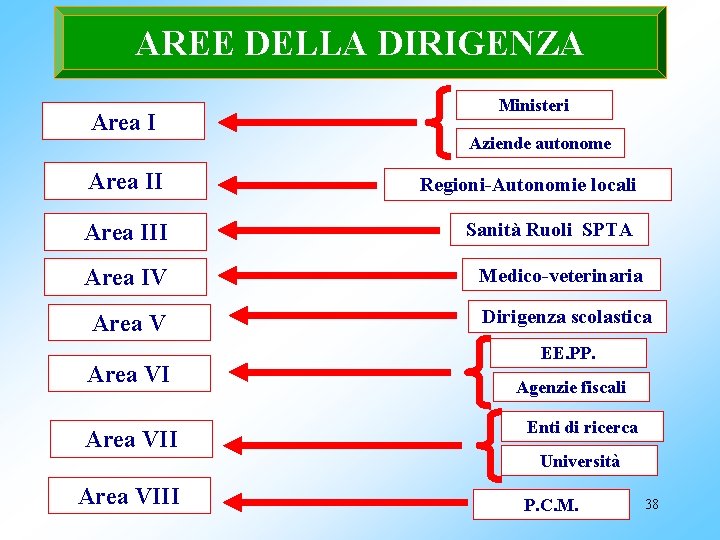 AREE DELLA DIRIGENZA

Area I

Ministeri

Aziende autonome

Area II

Regioni-Autonomie locali

Area III

Sanità Ruoli SPTA

Area IV

Medico-veterinaria

Area V

Dirigenza scolastica

Area VI

EE.PP.

Agenzie fiscali

Area VII

Enti di ricerca

Università

Area VIII

P.C.M.

38